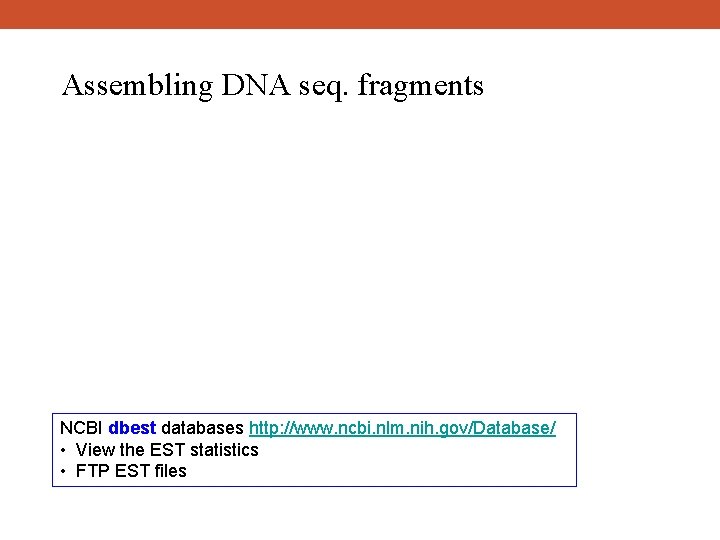 Assembling DNA seq. fragments

NCBI dbest databases http://www.ncbi.nlm.nih.gov/Database/
• View the EST statistics
• FTP EST files